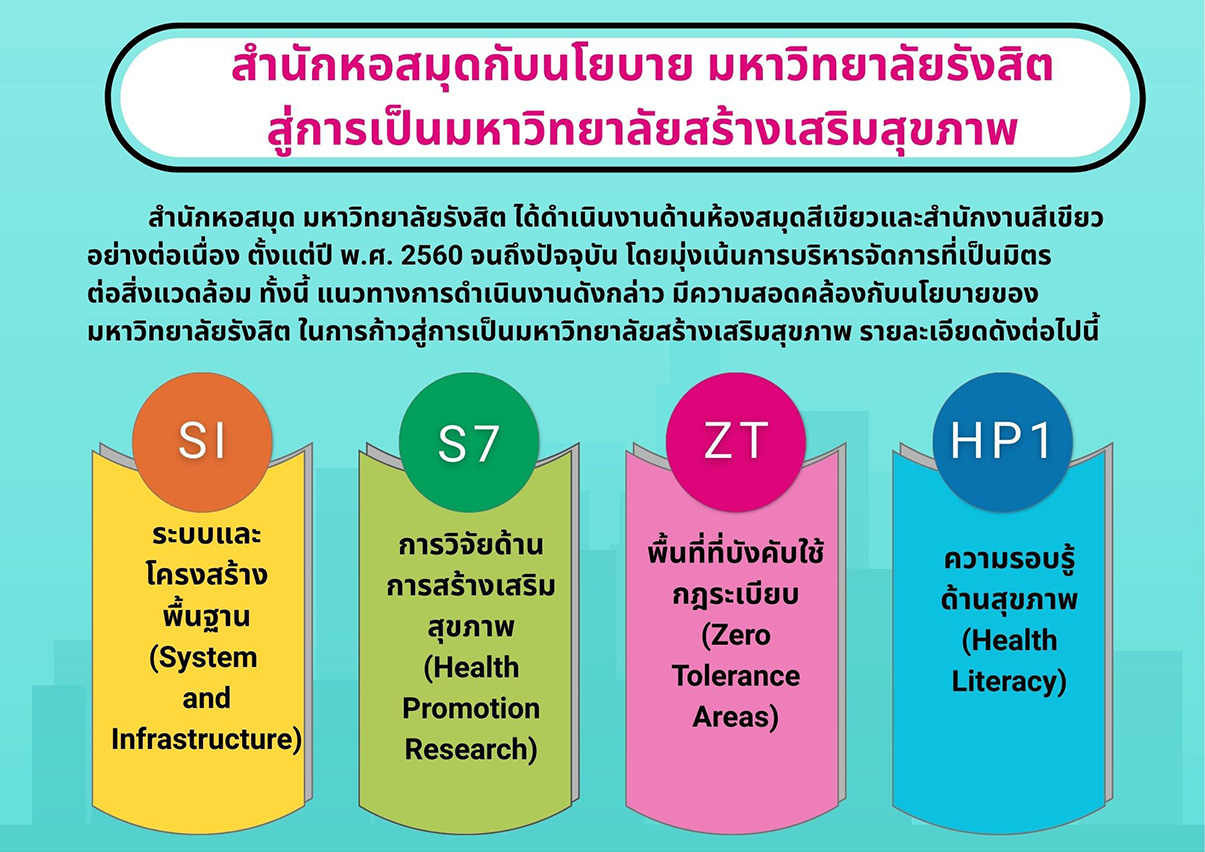 สำนักหอสมุดกับนโยบาย มหาวิทยาลัยรังสิต
สู่การเป็นมหาวิทยาลัยสร้างเสริมสุขภาพ

สำนักหอสมุด มหาวิทยาลัยรังสิต ได้ดำเนินงานด้านห้องสมุดสีเขียวและสำนักงานสีเขียวอย่างต่อเนื่อง ตั้งแต่ปี พ.ศ. 2560 จนถึงปัจจุบัน โดยมุ่งเน้นการบริหารจัดการที่เป็นมิตรต่อสิ่งแวดล้อม ทั้งนี้ แนวทางการดำเนินงานดังกล่าว มีความสอดคล้องกับนโยบายของมหาวิทยาลัยรังสิต ในการก้าวสู่การเป็นมหาวิทยาลัยสร้างเสริมสุขภาพ รายละเอียดดังต่อไปนี้

SI
ระบบและโครงสร้างพื้นฐาน (System and Infrastructure)

S7
การวิจัยด้านการสร้างเสริมสุขภาพ (Health Promotion Research)

ZT
พื้นที่ที่บังคับใช้กฎระเบียบ (Zero Tolerance Areas)

HP1
ความรอบรู้ด้านสุขภาพ (Health Literacy)